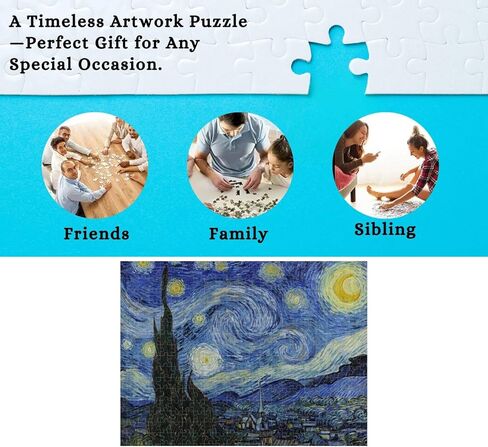 A Timeless Artwork Puzzle —Perfect Gift for Any Special Occasion.

Friends

Family

Sibling